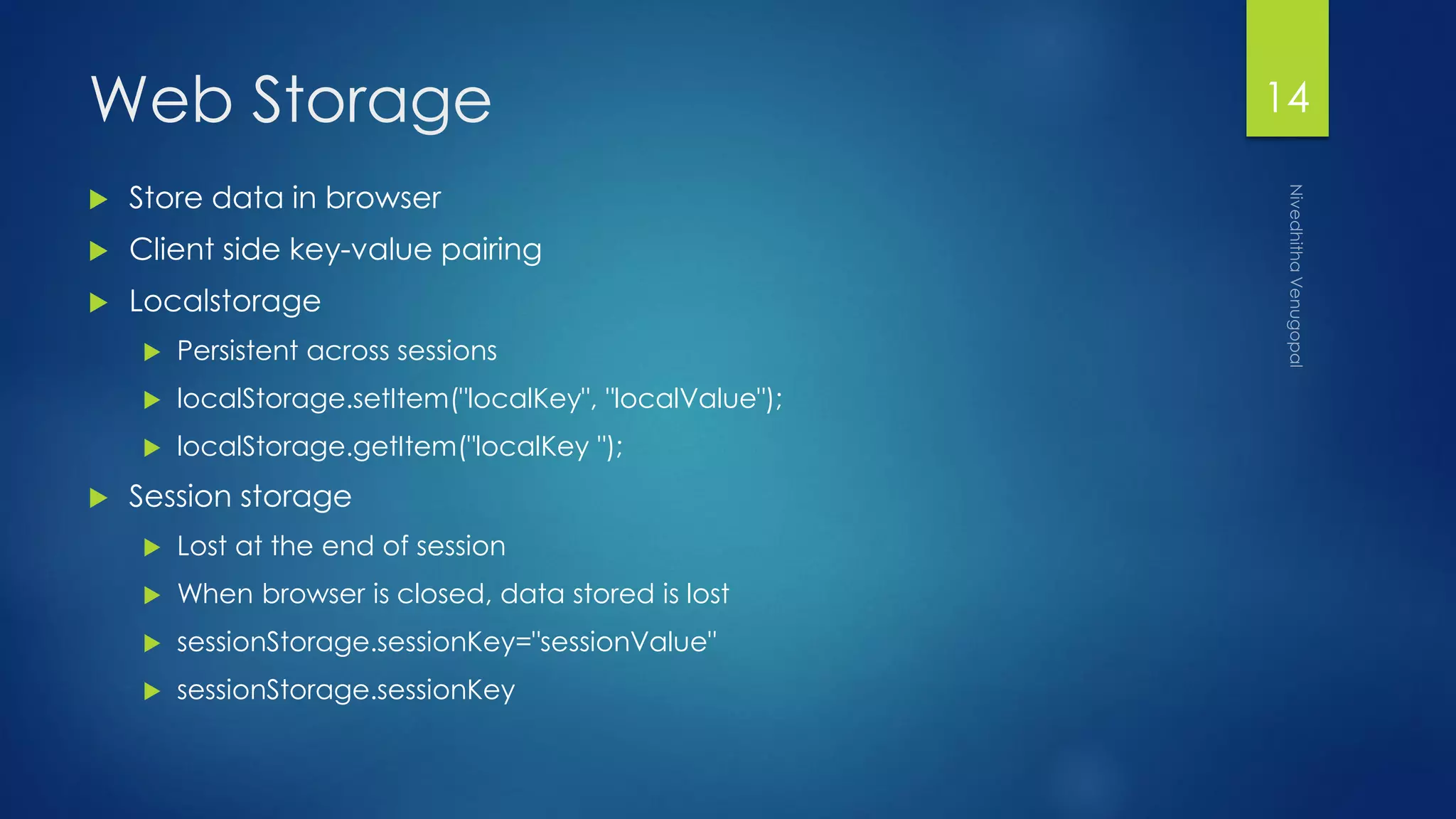 Web Storage

14

Nivedhitha Venugopal

Store data in browser
Client side key-value pairing
Localstorage
Persistent across sessions
localStorage.setItem("localKey", "localValue");
localStorage.getItem("localKey ");
Session storage
Lost at the end of session
When browser is closed, data stored is lost
sessionStorage.sessionKey="sessionValue"
sessionStorage.sessionKey